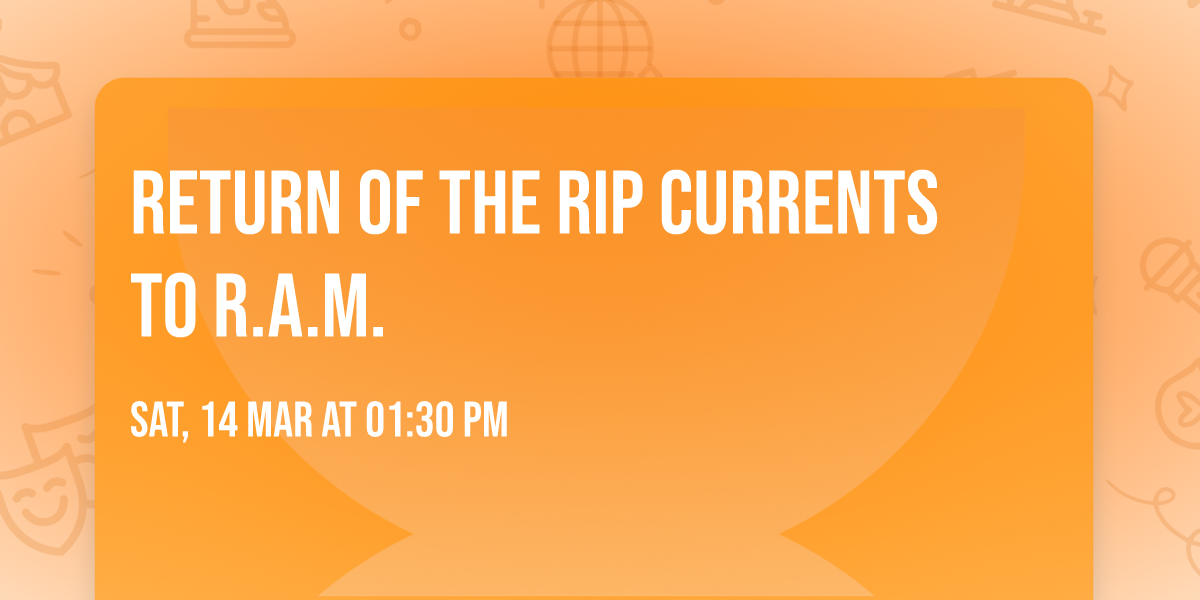 RETURN OF THE RIP CURRENTS TO R.A.M.

SAT, 14 MAR AT 01:30 PM